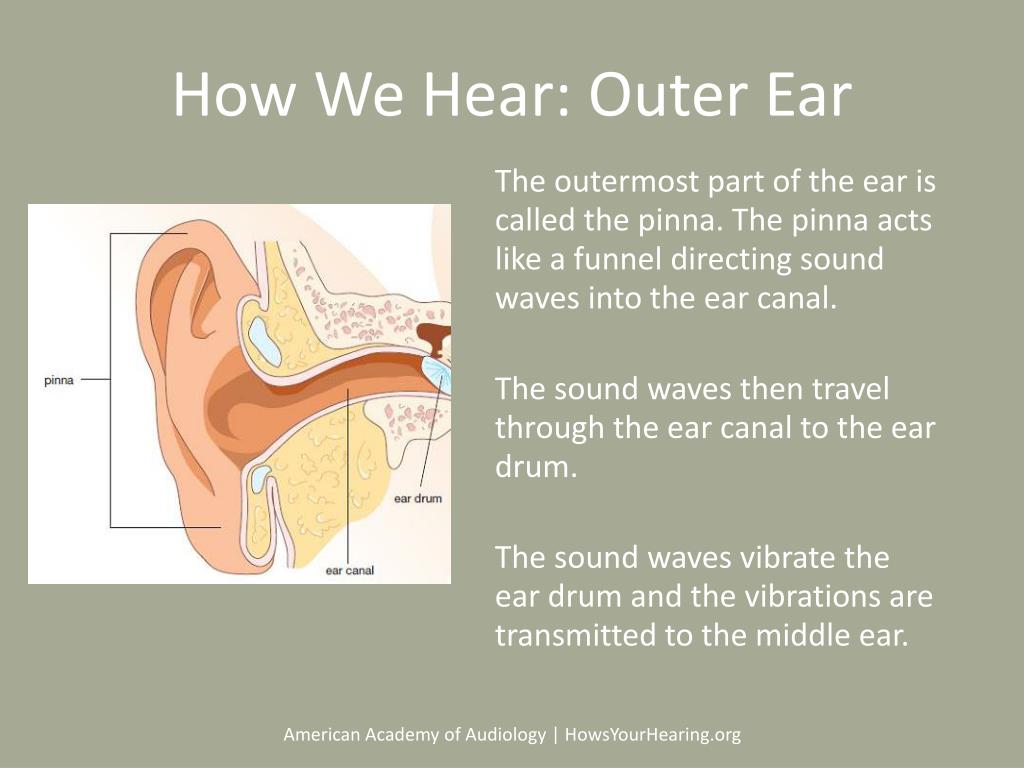 How We Hear: Outer Ear

pinna

ear drum

ear canal

The outermost part of the ear is called the pinna. The pinna acts like a funnel directing sound waves into the ear canal.

The sound waves then travel through the ear canal to the ear drum.

The sound waves vibrate the ear drum and the vibrations are transmitted to the middle ear.

American Academy of Audiology | HowsYourHearing.org